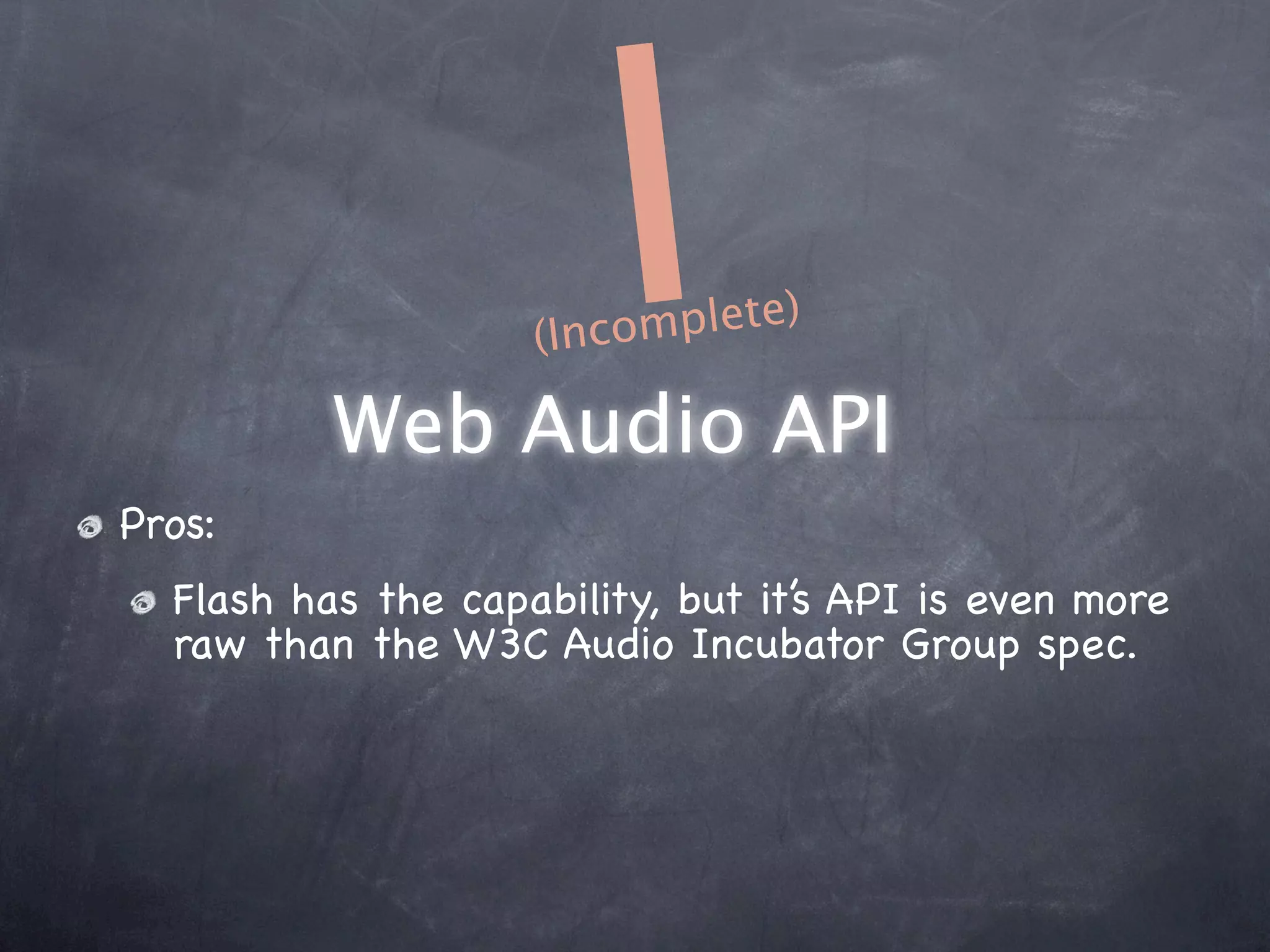 (Incomplete)

Web Audio API

Pros:

Flash has the capability, but it's API is even more raw than the W3C Audio Incubator Group spec.